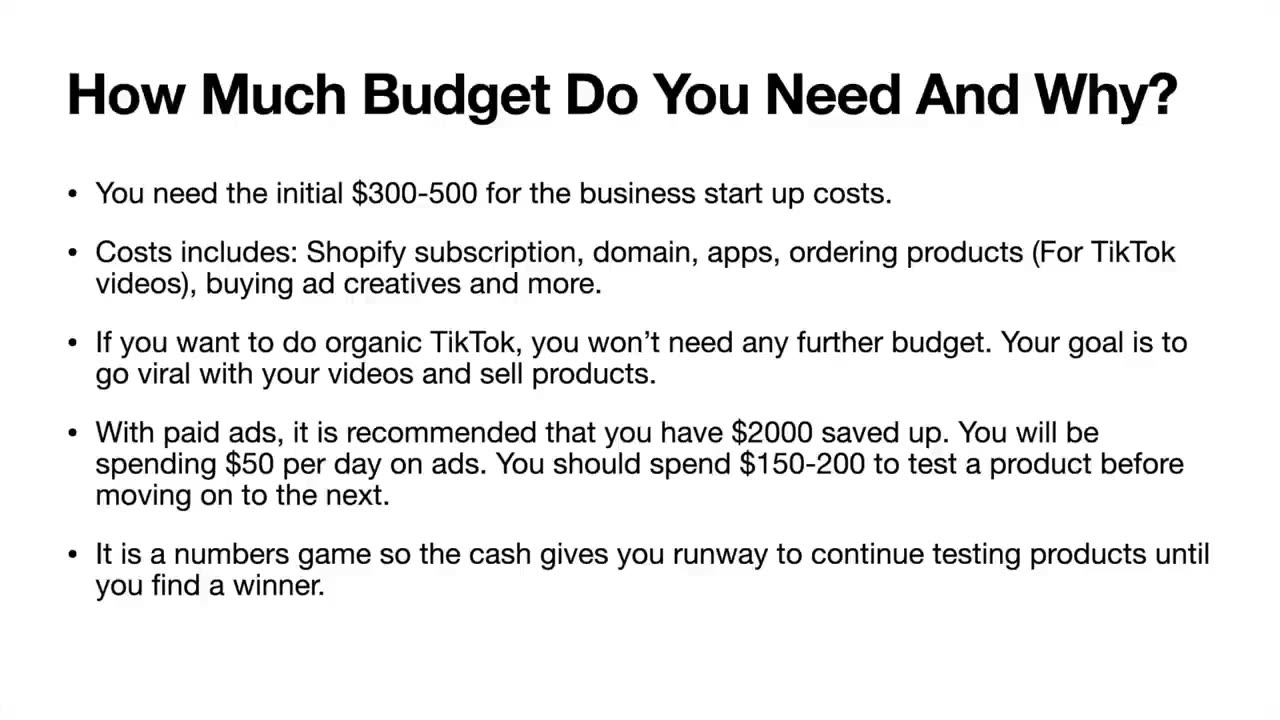 How Much Budget Do You Need And Why?

• You need the initial \$300-500 for the business start up costs.

• Costs includes: Shopify subscription, domain, apps, ordering products (For TikTok videos), buying ad creatives and more.

• If you want to do organic TikTok, you won't need any further budget. Your goal is to go viral with your videos and sell products.

• With paid ads, it is recommended that you have \$2000 saved up. You will be spending \$50 per day on ads. You should spend \$150-200 to test a product before moving on to the next.

• It is a numbers game so the cash gives you runway to continue testing products until you find a winner.